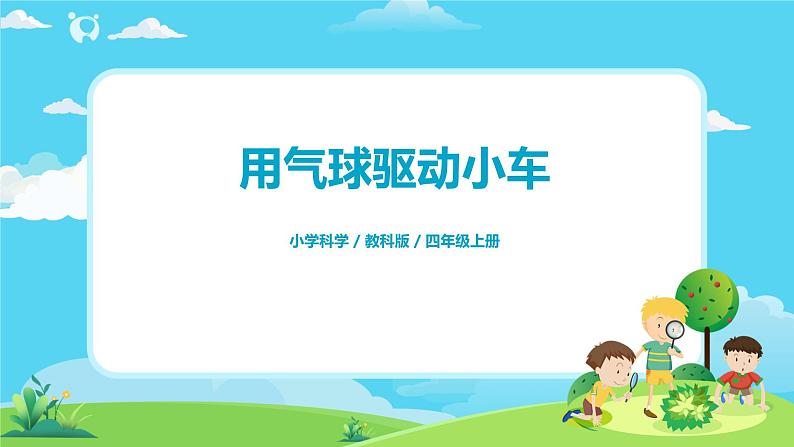 用气球驱动小车

小学科学 / 教科版 / 四年级上册